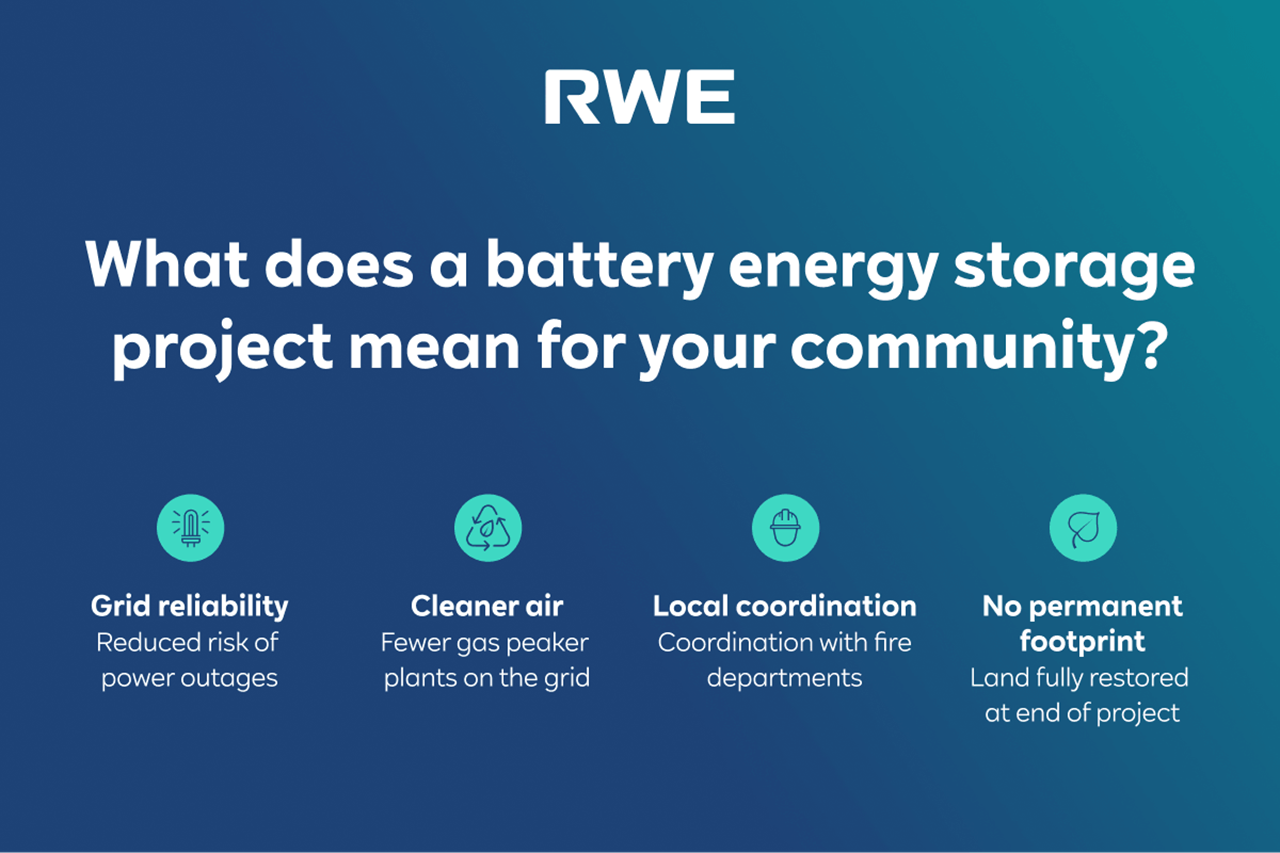 RWE

What does a battery energy storage project mean for your community?

Grid reliability
Reduced risk of power outages

Cleaner air
Fewer gas peaker plants on the grid

Local coordination
Coordination with fire departments

No permanent footprint
Land fully restored at end of project